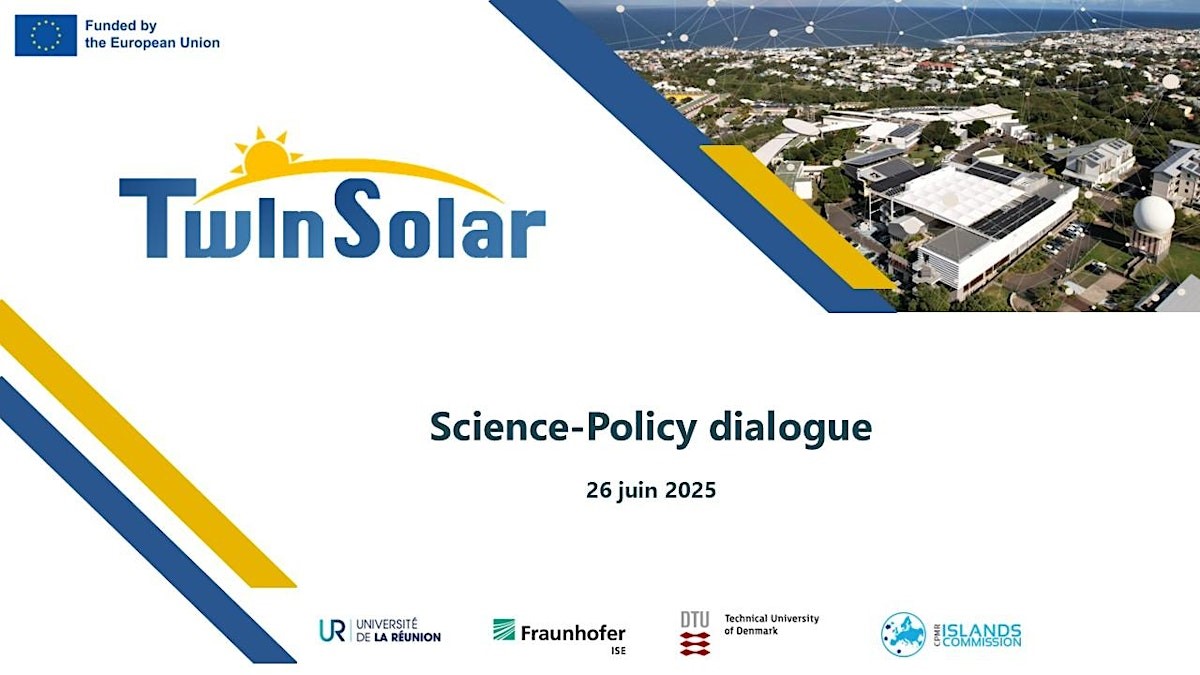 Funded by the European Union

TwInSolar

Science-Policy dialogue

26 juin 2025

UR UNIVERSITÉ DE LA RÉUNION

Fraunhofer ISE

DTU Technical University of Denmark

CPMR ISLANDS COMMISSION